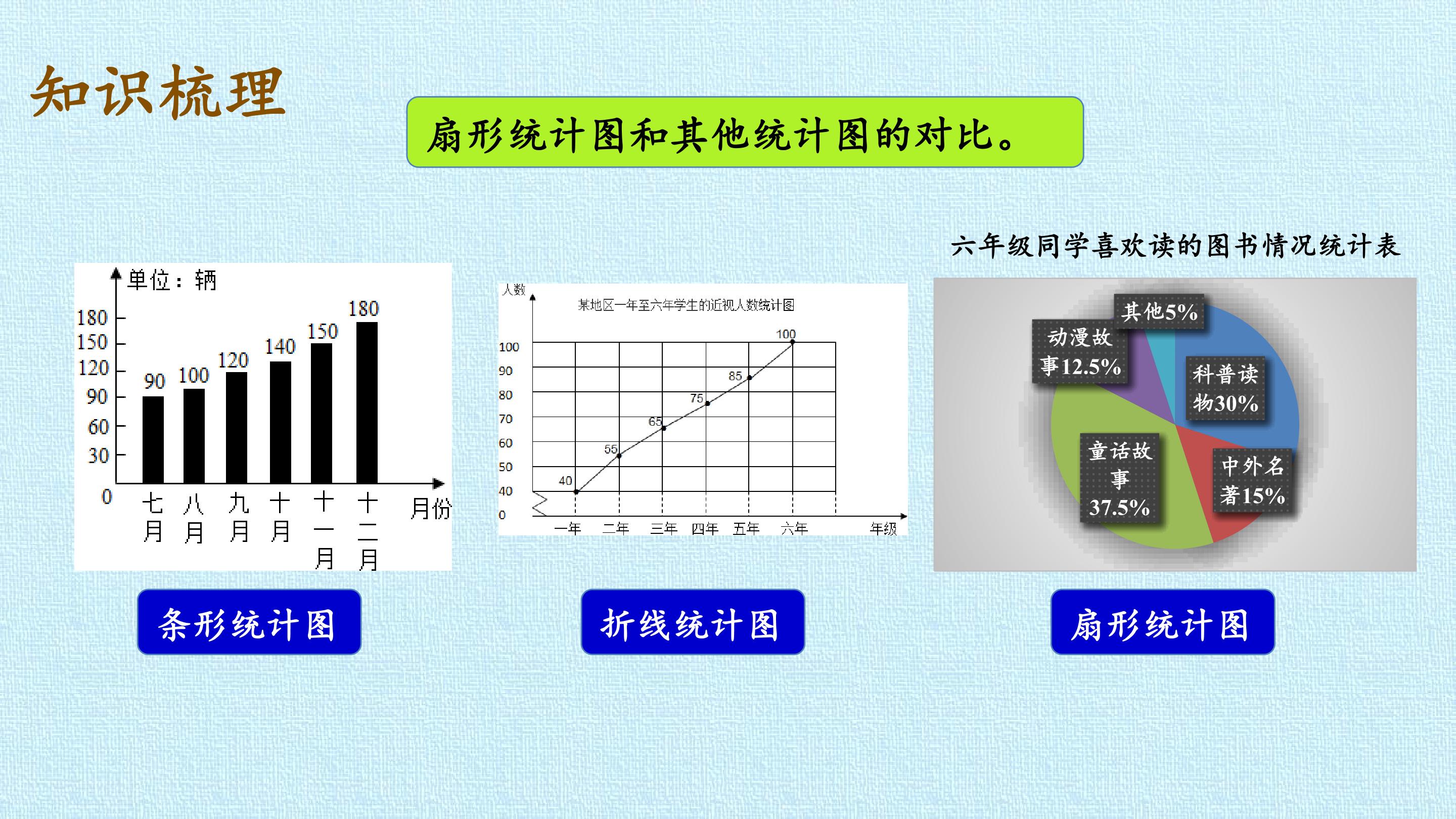 知识梳理

扇形统计图和其他统计图的对比。

单位：辆

180
150
120
90
60
30
0

90 100 120 140 150 180

七月 八月 九月 十月 十一月 十二月 月份

条形统计图

人数

某地区一年至六年学生的近视人数统计图

100
90
80
70
60
50
40
0

40 55 65 75 85 100

一年 二年 三年 四年 五年 六年 年级

折线统计图

六年级同学喜欢读的图书情况统计表

其他5%
动漫故事12.5%
科普读物30%
童话故事37.5%
中外名著15%

扇形统计图